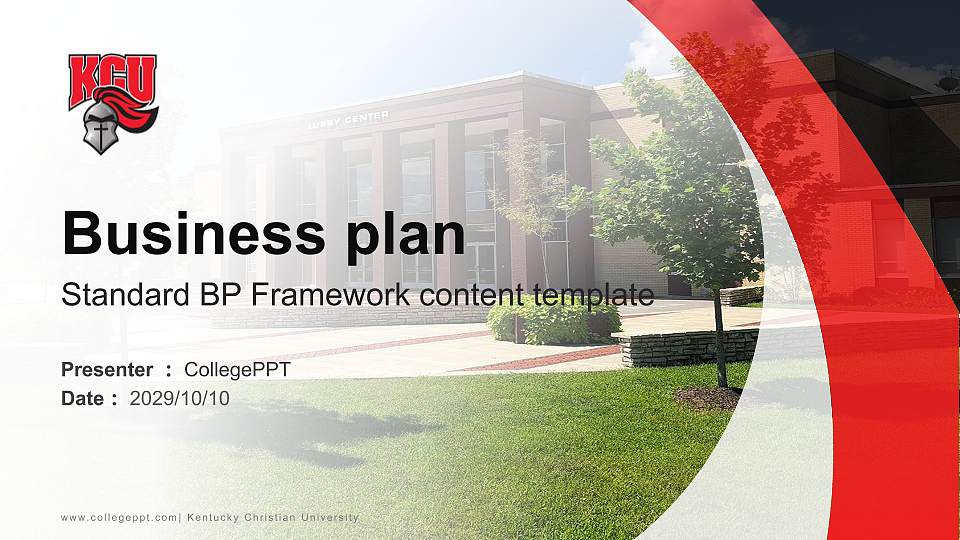 KCU

LUSBY CENTER

Business plan

Standard BP Framework content template

Presenter ： CollegePPT
Date ： 2029/10/10

www.collegeppt.com| Kentucky Christian University